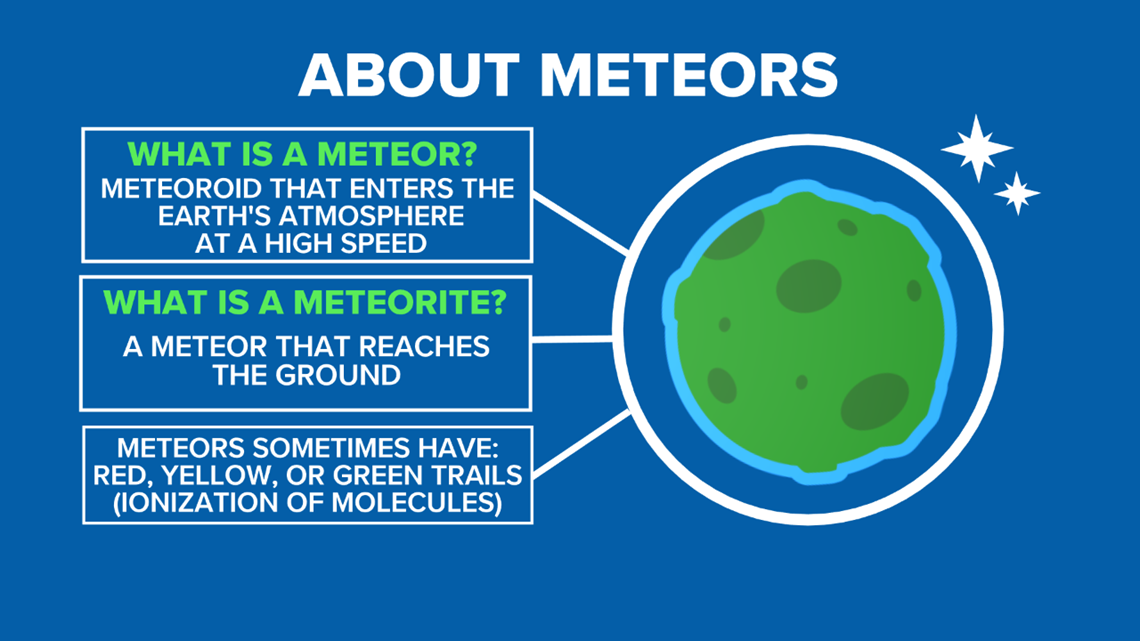 ABOUT METEORS

WHAT IS A METEOR?
METEOROID THAT ENTERS THE EARTH'S ATMOSPHERE AT A HIGH SPEED

WHAT IS A METEORITE?
A METEOR THAT REACHES THE GROUND

METEORS SOMETIMES HAVE: RED, YELLOW, OR GREEN TRAILS (IONIZATION OF MOLECULES)